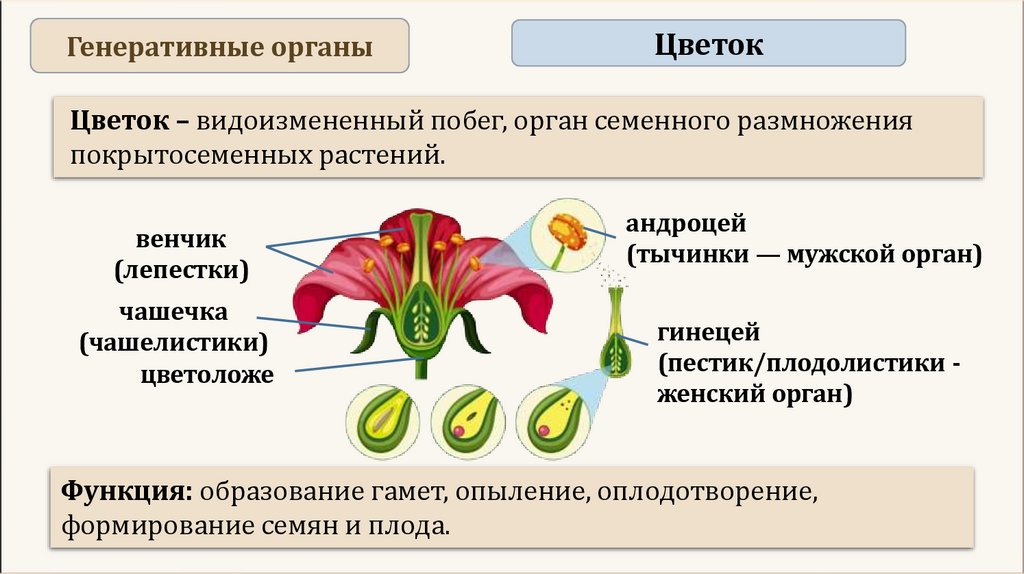 Генеративные органы

Цветок

Цветок – видоизмененный побег, орган семенного размножения покрытосеменных растений.

венчик (лепестки)

чашечка (чашелистики)

цветоложе

андроцей (тычинки — мужской орган)

гинецей (пестик/плодолистики - женский орган)

Функция: образование гамет, опыление, оплодотворение, формирование семян и плода.